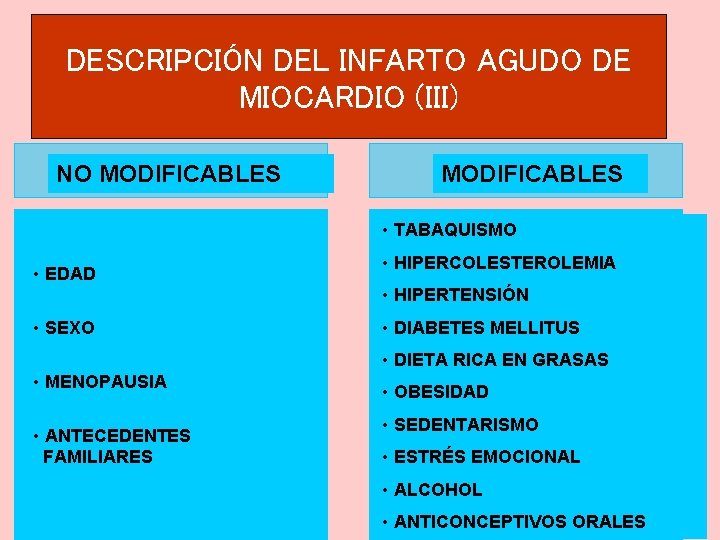 DESCRIPCIÓN DEL INFARTO AGUDO DE MIOCARDIO (III)

NO MODIFICABLES

• EDAD

• SEXO

• MENOPAUSIA

• ANTECEDENTES FAMILIARES

MODIFICABLES

• TABAQUISMO

• HIPERCOLESTEROLEMIA

• HIPERTENSIÓN

• DIABETES MELLITUS

• DIETA RICA EN GRASAS

• OBESIDAD

• SEDENTARISMO

• ESTRÉS EMOCIONAL

• ALCOHOL

• ANTICONCEPTIVOS ORALES